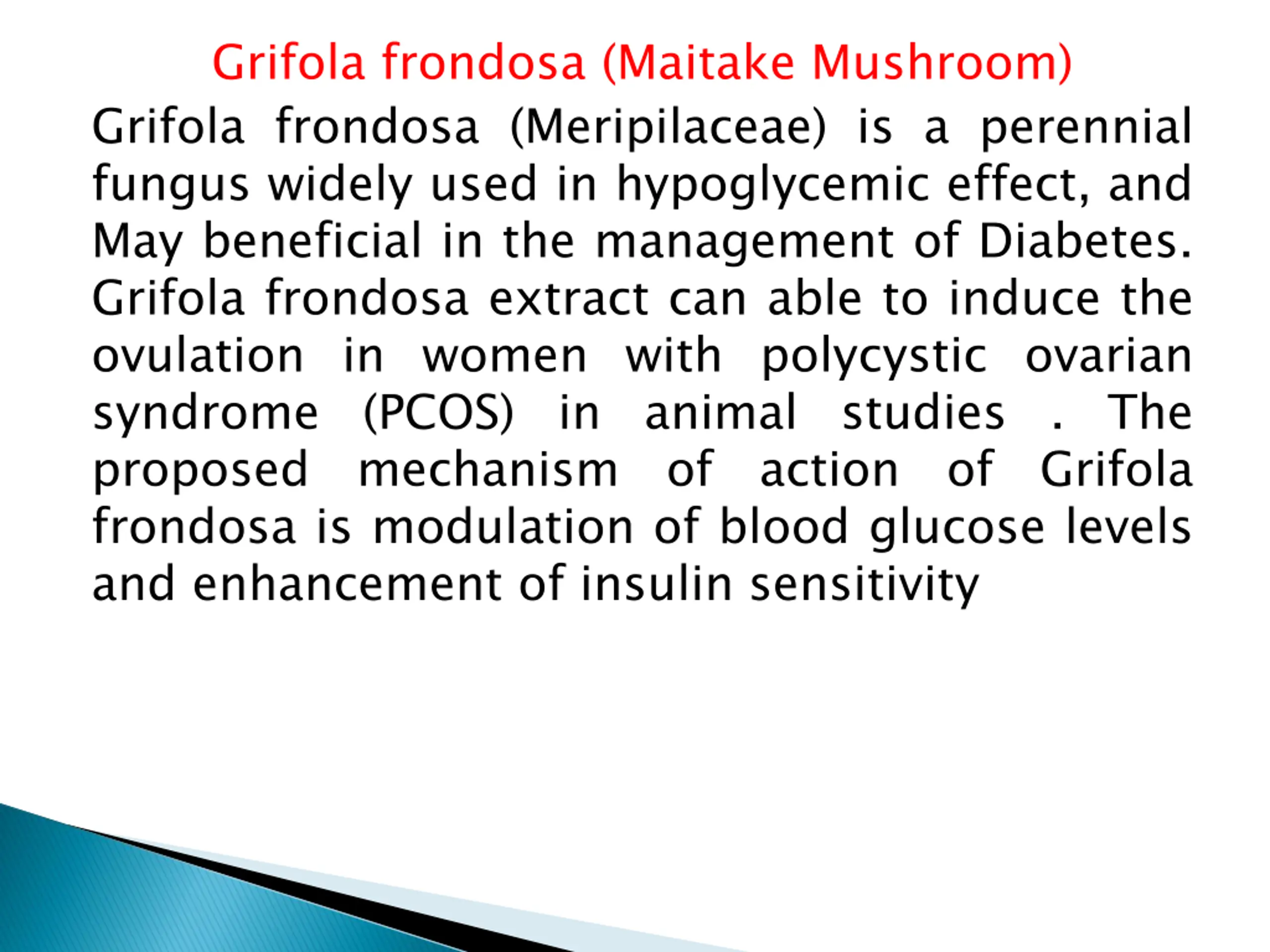 Grifola frondosa (Maitake Mushroom)

Grifola frondosa (Meripilaceae) is a perennial fungus widely used in hypoglycemic effect, and May beneficial in the management of Diabetes. Grifola frondosa extract can able to induce the ovulation in women with polycystic ovarian syndrome (PCOS) in animal studies . The proposed mechanism of action of Grifola frondosa is modulation of blood glucose levels and enhancement of insulin sensitivity